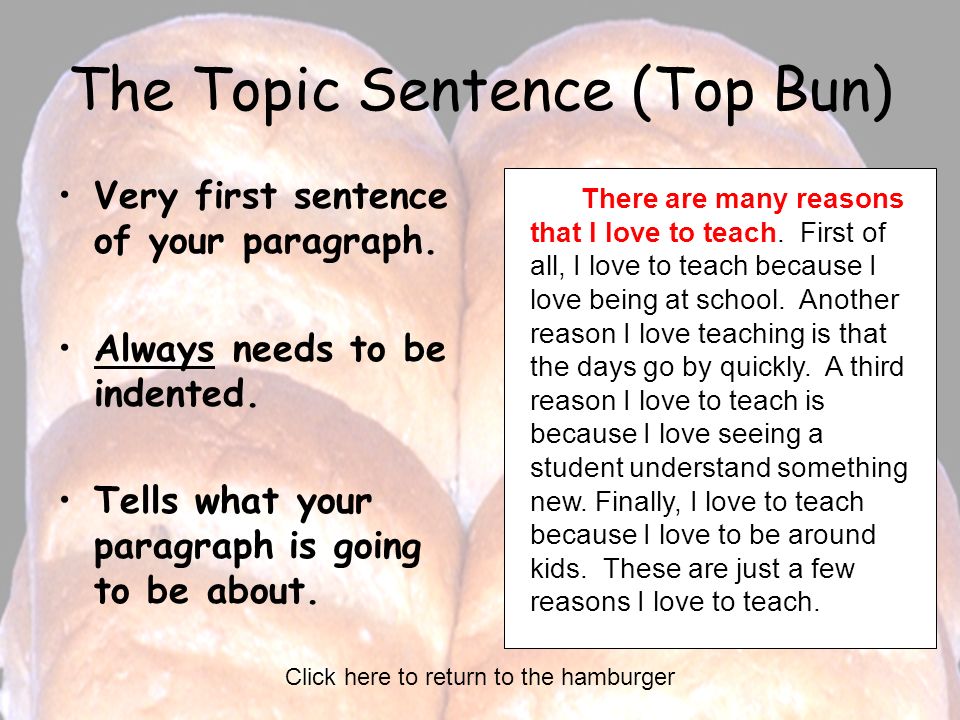 The Topic Sentence (Top Bun)

• Very first sentence of your paragraph.

• Always needs to be indented.

• Tells what your paragraph is going to be about.

There are many reasons that I love to teach. First of all, I love to teach because I love being at school. Another reason I love teaching is that the days go by quickly. A third reason I love to teach is because I love seeing a student understand something new. Finally, I love to teach because I love to be around kids. These are just a few reasons I love to teach.

Click here to return to the hamburger